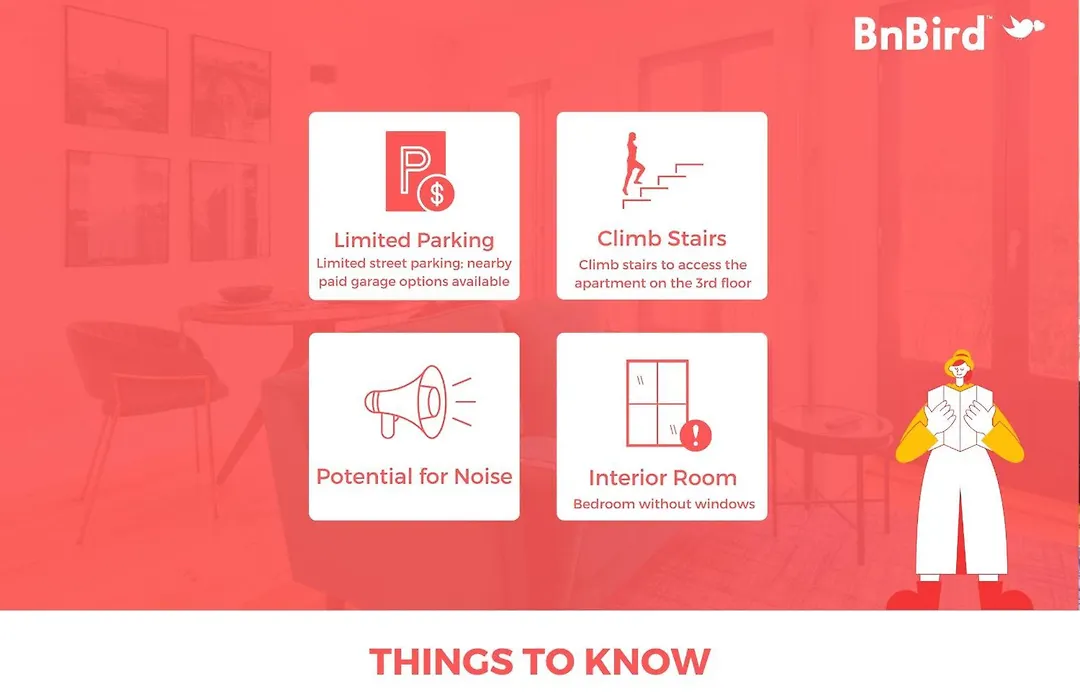 BnBird™

P $

Limited Parking
Limited street parking; nearby paid garage options available

Climb Stairs
Climb stairs to access the apartment on the 3rd floor

Potential for Noise

Interior Room
Bedroom without windows

THINGS TO KNOW